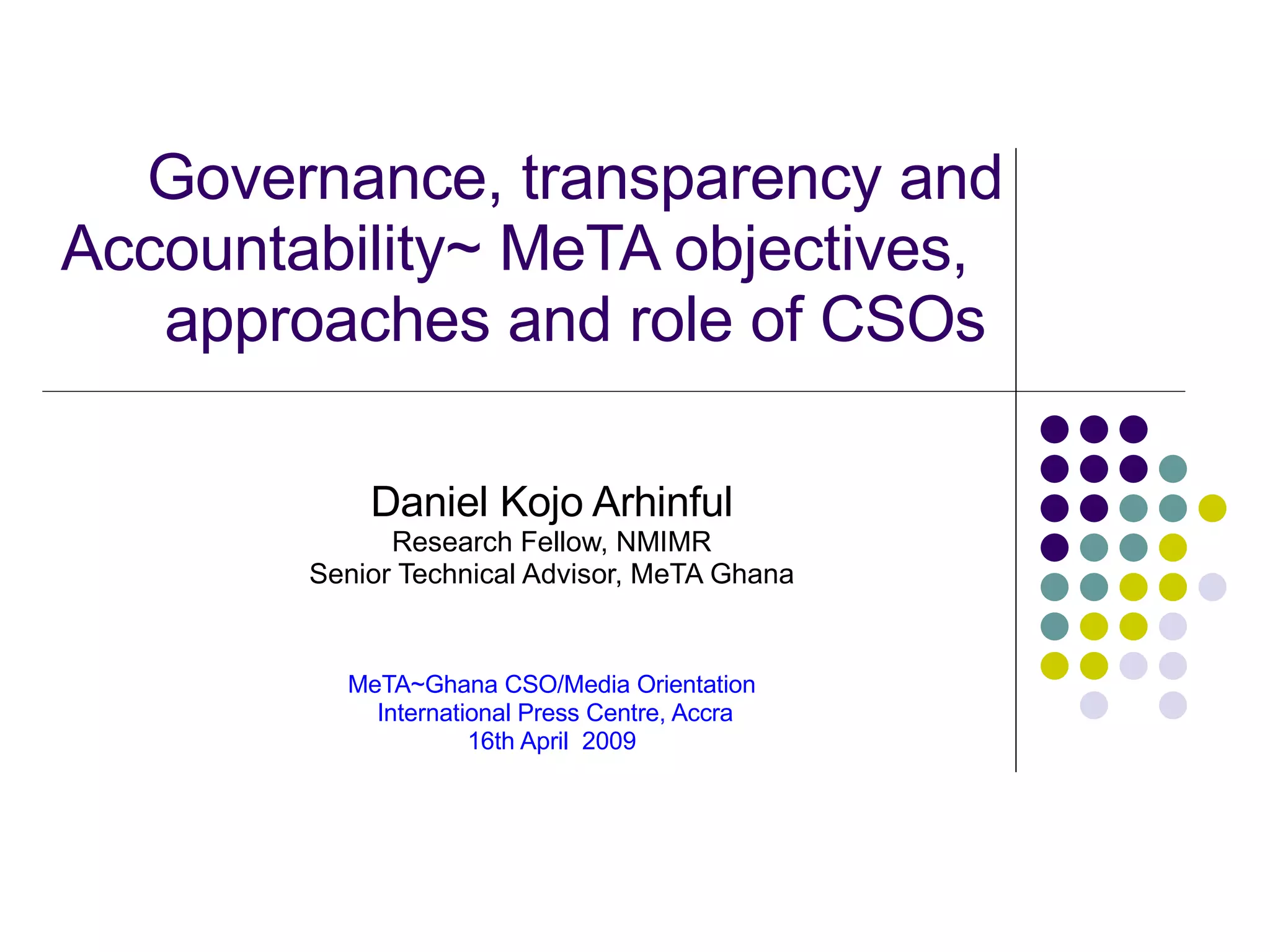 Governance, transparency and Accountability~ MeTA objectives, approaches and role of CSOs

Daniel Kojo Arhinful
Research Fellow, NMIMR
Senior Technical Advisor, MeTA Ghana

MeTA~Ghana CSO/Media Orientation
International Press Centre, Accra
16th April 2009